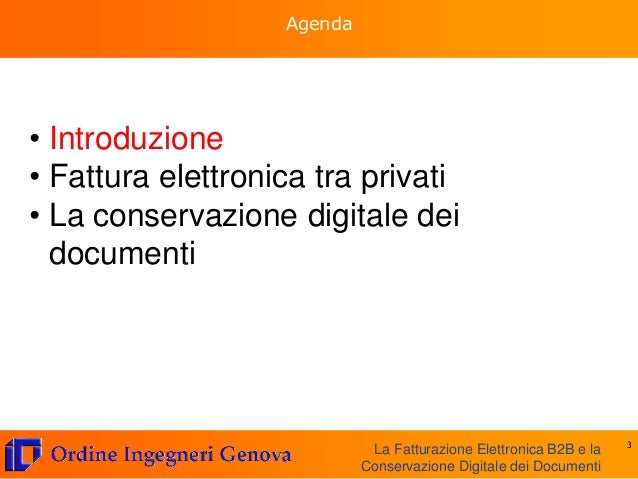 Agenda

• Introduzione
• Fattura elettronica tra privati
• La conservazione digitale dei documenti

Ordine Ingegneri Genova

La Fatturazione Elettronica B2B e la Conservazione Digitale dei Documenti

3